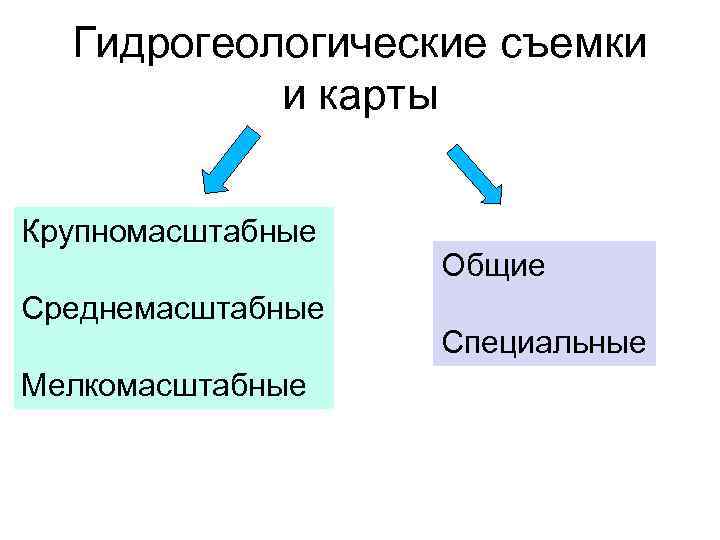 Гидрогеологические съемки и карты

Крупномасштабные

Среднемасштабные

Мелкомасштабные

Общие

Специальные